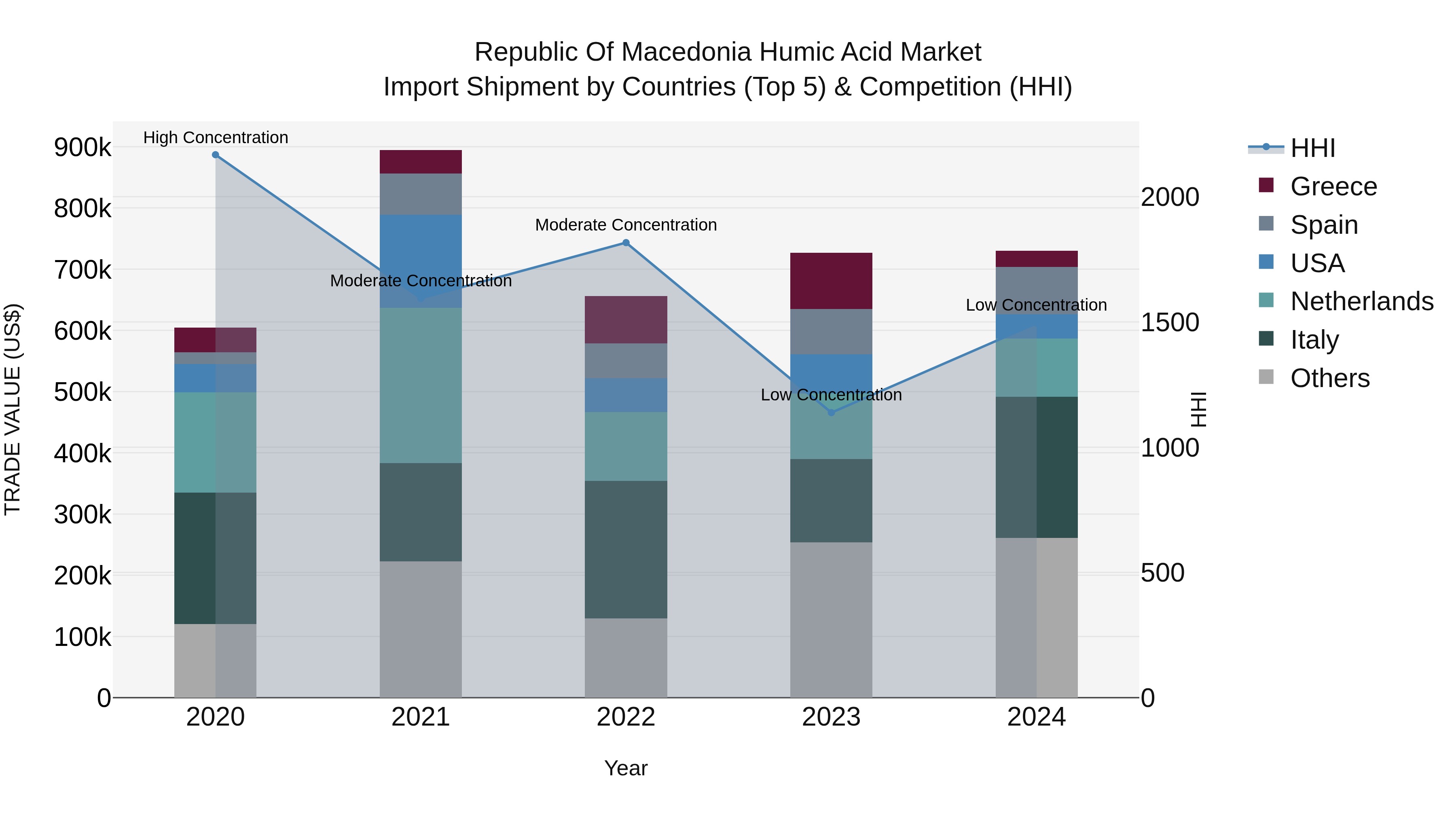 Republic Of Macedonia Humic Acid Market
Import Shipment by Countries (Top 5) & Competition (HHI)

TRADE VALUE (US$)

900k
800k
700k
600k
500k
400k
300k
200k
100k
0

High Concentration
Moderate Concentration
Moderate Concentration
Low Concentration
Low Concentration

2020
2021
2022
2023
2024

Year

2000
1500
1000
500
0

HHI

HHI
Greece
Spain
USA
Netherlands
Italy
Others